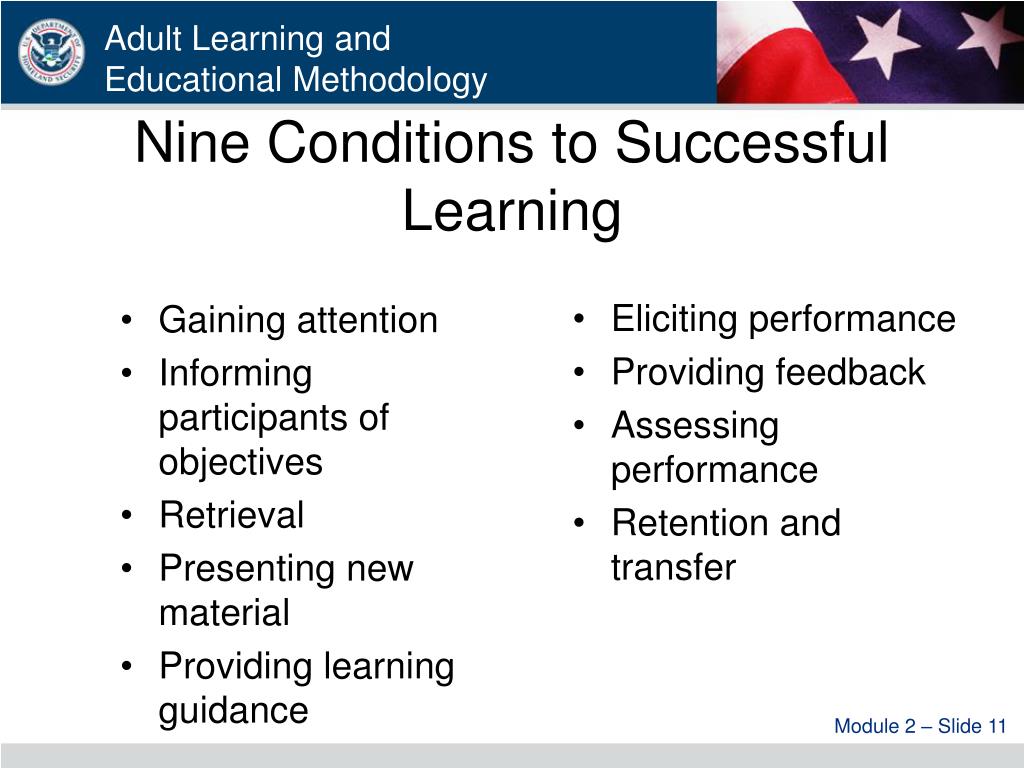 Adult Learning and Educational Methodology

Nine Conditions to Successful Learning

• Gaining attention
• Informing participants of objectives
• Retrieval
• Presenting new material
• Providing learning guidance

• Eliciting performance
• Providing feedback
• Assessing performance
• Retention and transfer

Module 2 – Slide 11